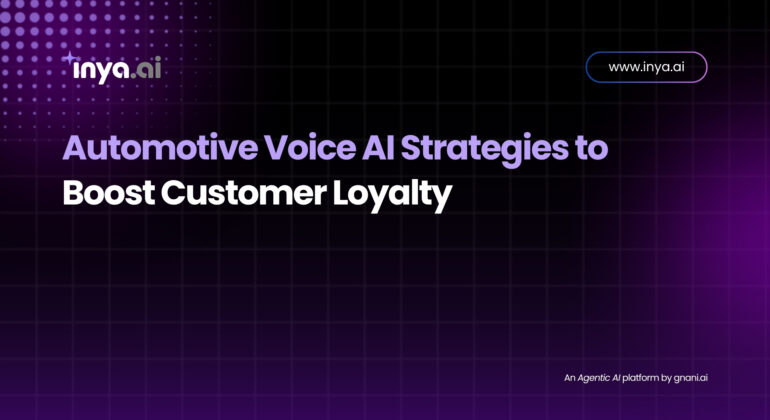 inya.ai

www.inya.ai

Automotive Voice AI Strategies to Boost Customer Loyalty

An Agentic AI platform by gnani.ai